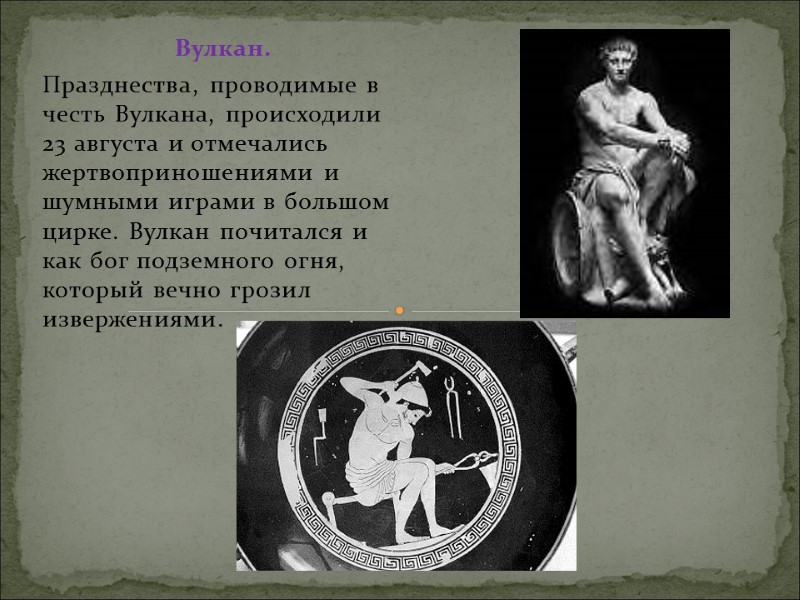 Вулкан.

Празднества, проводимые в честь Вулкана, происходили 23 августа и отмечались жертвоприношениями и шумными играми в большом цирке. Вулкан почитался и как бог подземного огня, который вечно грозил извержениями.